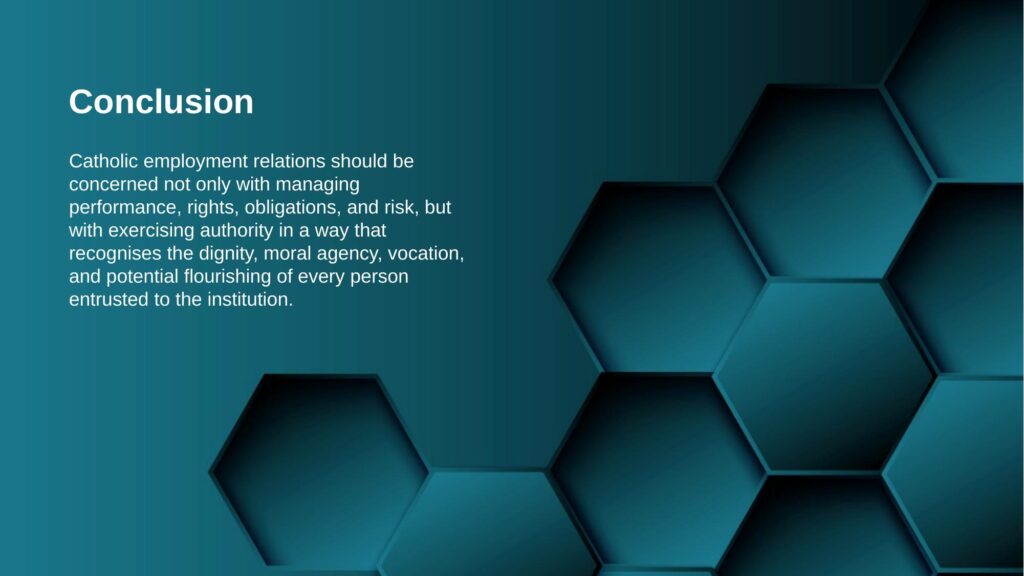 Conclusion

Catholic employment relations should be concerned not only with managing performance, rights, obligations, and risk, but with exercising authority in a way that recognises the dignity, moral agency, vocation, and potential flourishing of every person entrusted to the institution.